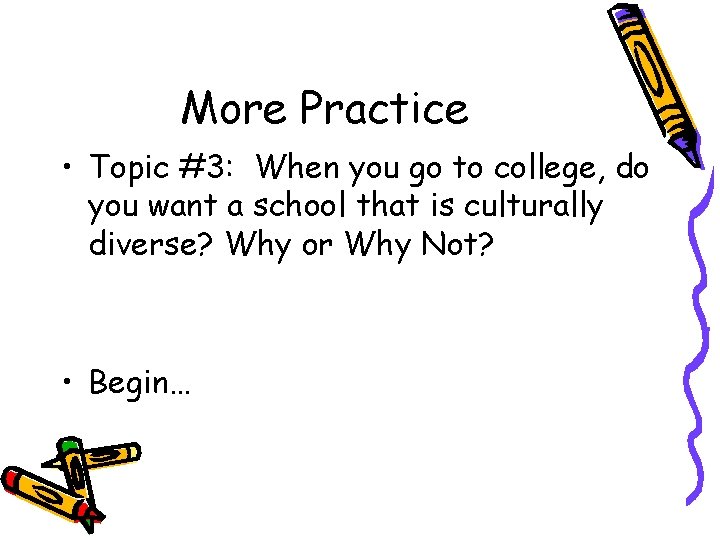 More Practice

• Topic #3: When you go to college, do you want a school that is culturally diverse? Why or Why Not?

• Begin…